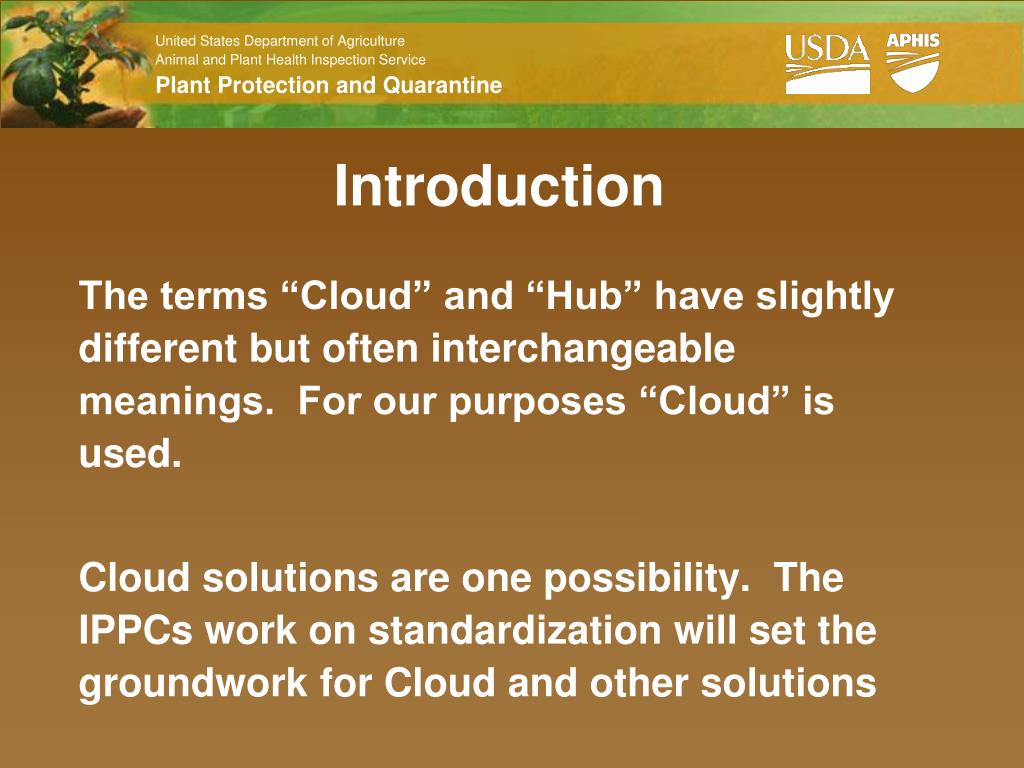 United States Department of Agriculture
Animal and Plant Health Inspection Service
Plant Protection and Quarantine

USDA APHIS

Introduction

The terms “Cloud” and “Hub” have slightly different but often interchangeable meanings. For our purposes “Cloud” is used.

Cloud solutions are one possibility. The IPPCs work on standardization will set the groundwork for Cloud and other solutions